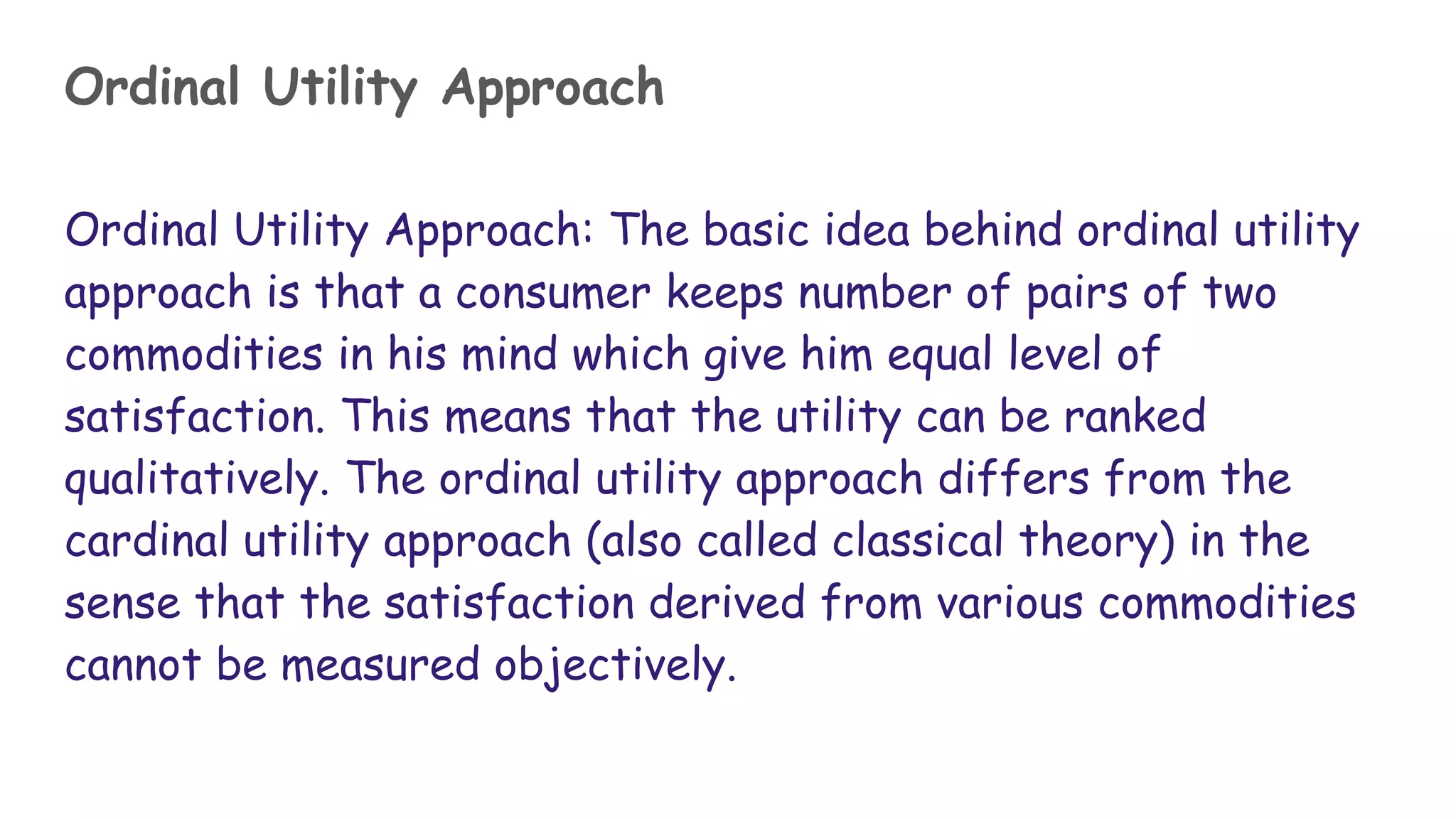 Ordinal Utility Approach

Ordinal Utility Approach: The basic idea behind ordinal utility approach is that a consumer keeps number of pairs of two commodities in his mind which give him equal level of satisfaction. This means that the utility can be ranked qualitatively. The ordinal utility approach differs from the cardinal utility approach (also called classical theory) in the sense that the satisfaction derived from various commodities cannot be measured objectively.